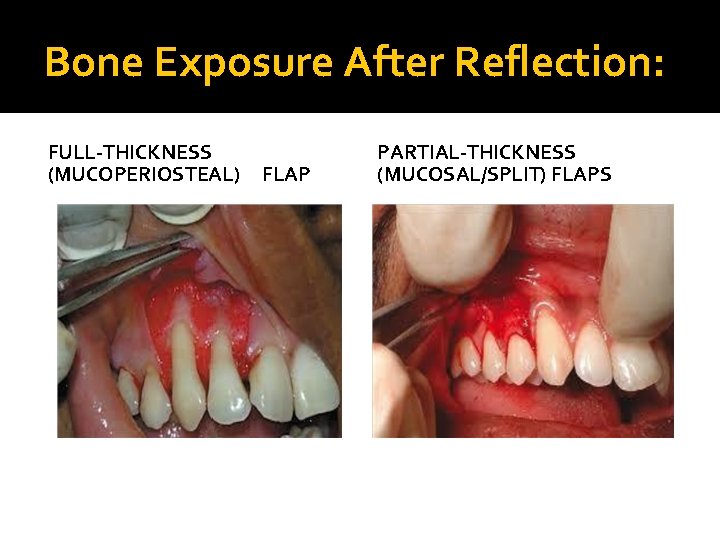 Bone Exposure After Reflection:

FULL-THICKNESS (MUCOPERIOSTEAL) FLAP

PARTIAL-THICKNESS (MUCOSAL/SPLIT) FLAPS